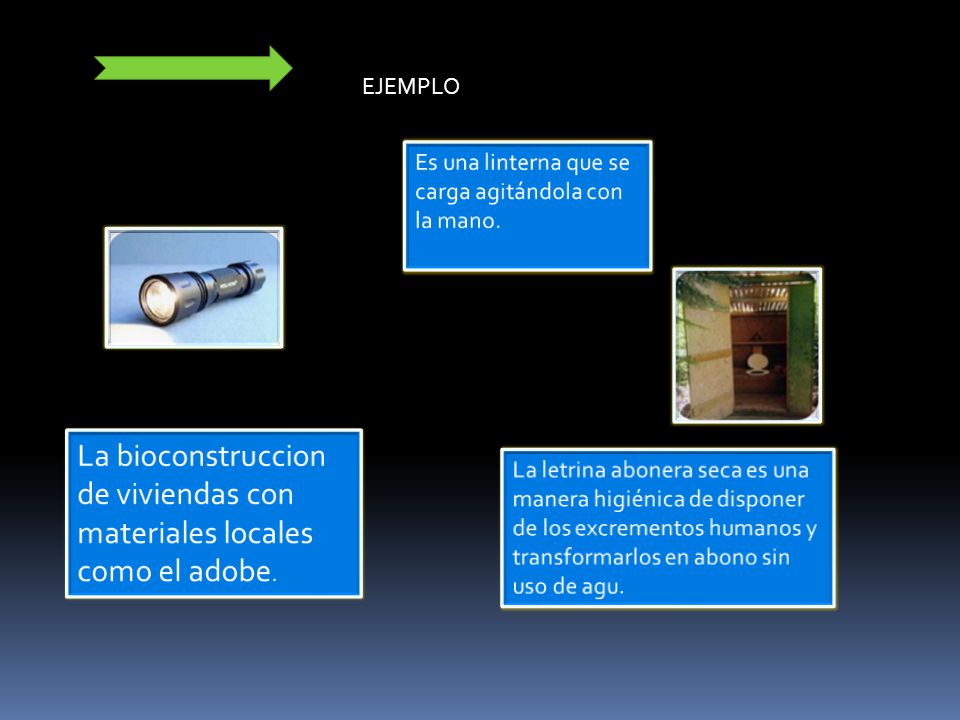 EJEMPLO

Es una linterna que se carga agitándola con la mano.

La bioconstruccion de viviendas con materiales locales como el adobe.

La letrina abonera seca es una manera higiénica de disponer de los excrementos humanos y transformarlos en abono sin uso de agu.